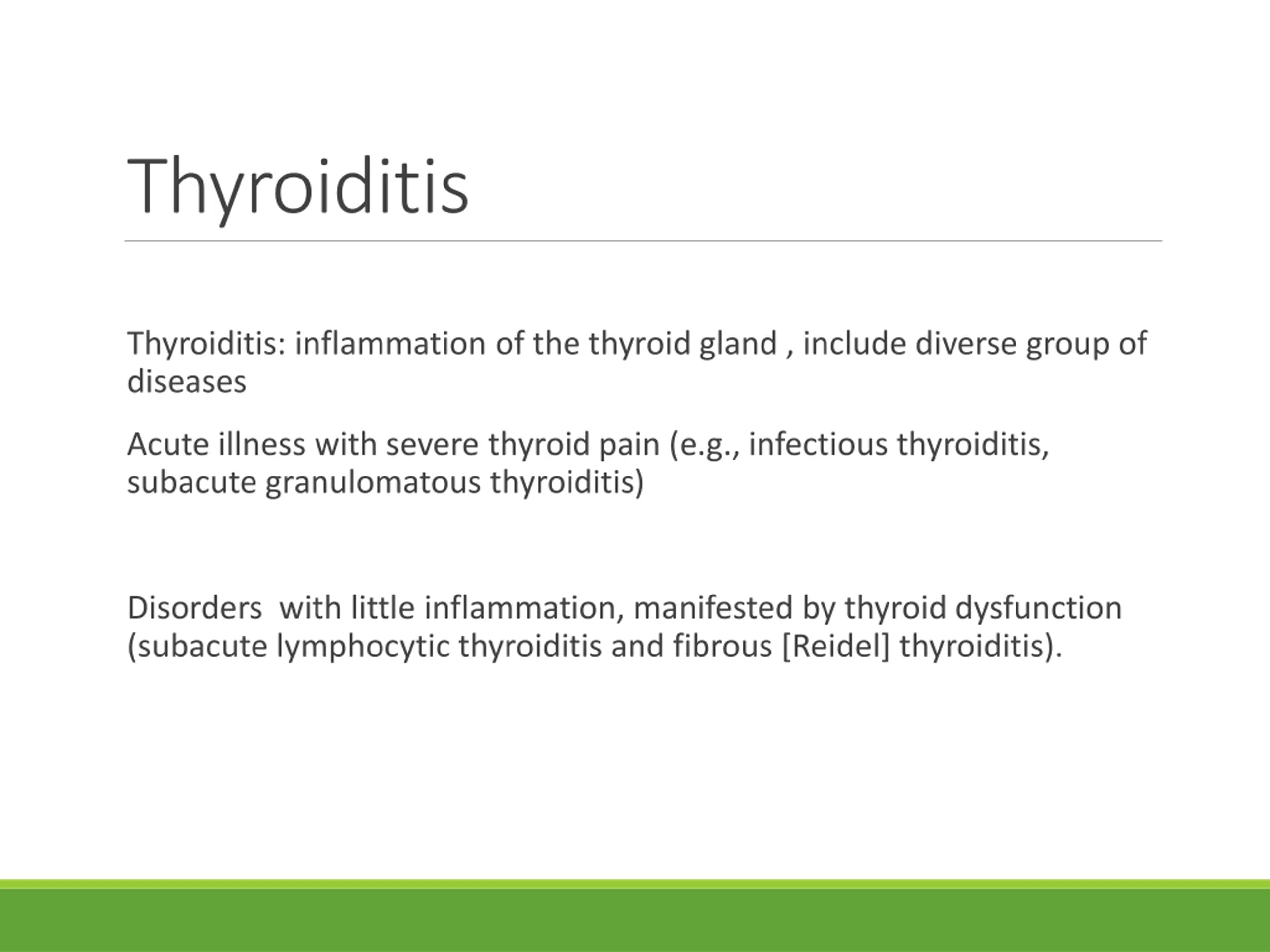 Thyroiditis

Thyroiditis: inflammation of the thyroid gland , include diverse group of diseases

Acute illness with severe thyroid pain (e.g., infectious thyroiditis, subacute granulomatous thyroiditis)

Disorders  with little inflammation, manifested by thyroid dysfunction (subacute lymphocytic thyroiditis and fibrous [Reidel] thyroiditis).